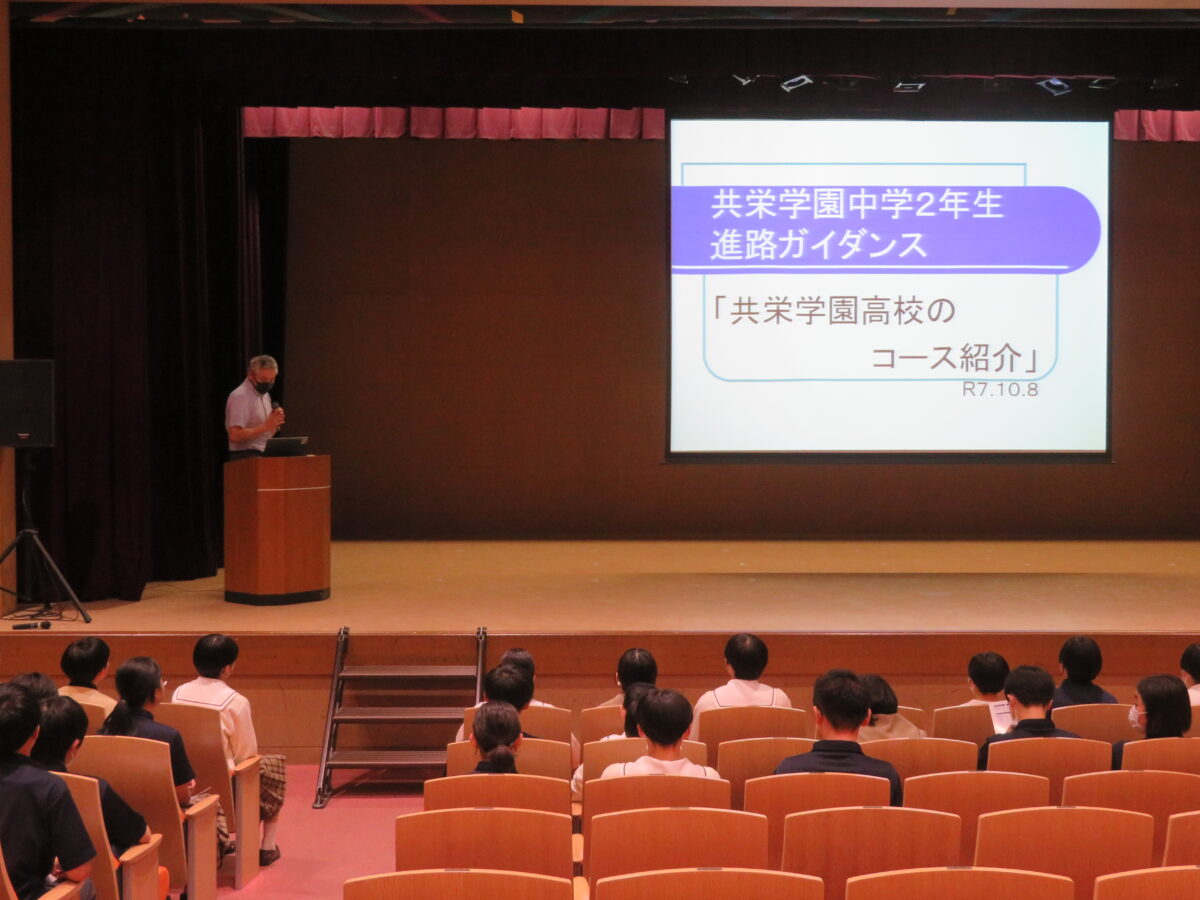 共栄学園中学2年生
進路ガイダンス

「共栄学園高校の
コース紹介」

R7.10.8